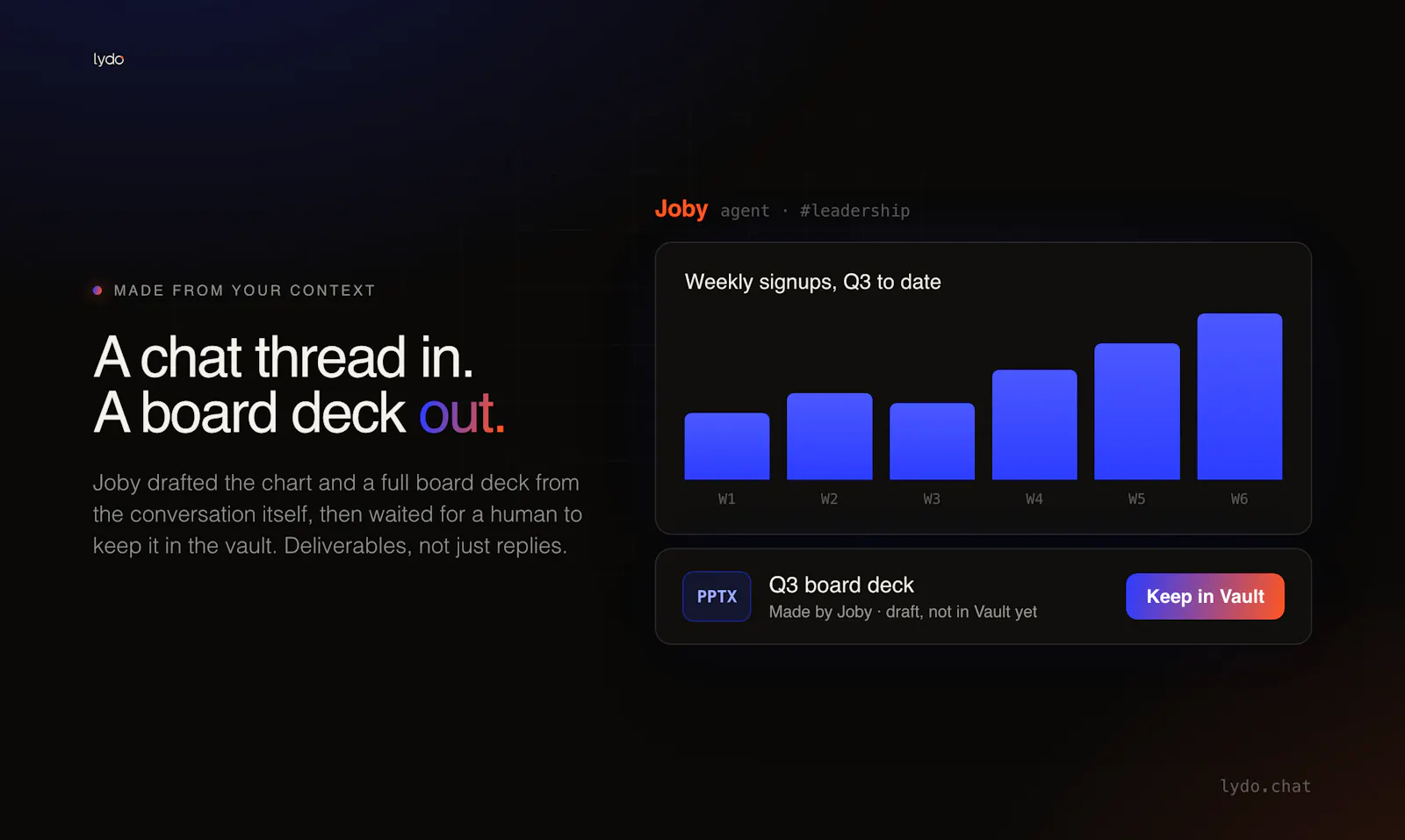 lydo

MADE FROM YOUR CONTEXT

A chat thread in.
A board deck out.

Joby drafted the chart and a full board deck from the conversation itself, then waited for a human to keep it in the vault. Deliverables, not just replies.

Joby agent · #leadership

Weekly signups, Q3 to date

W1 W2 W3 W4 W5 W6

PPTX

Q3 board deck
Made by Joby · draft, not in Vault yet

Keep in Vault

lydo.chat